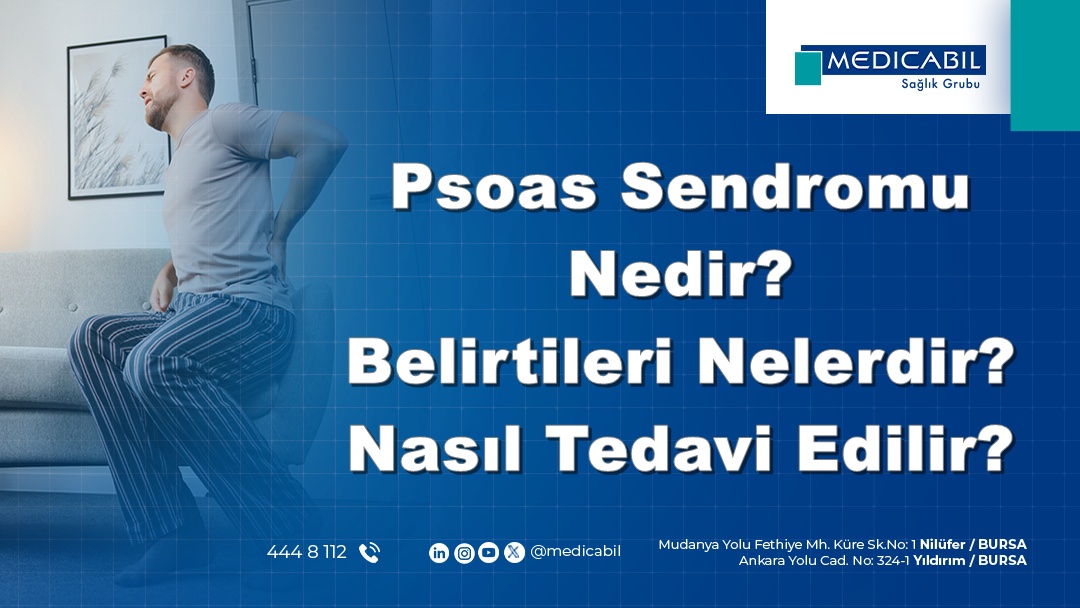 MEDICABIL
Sağlık Grubu

Psoas Sendromu Nedir?
Belirtileri Nelerdir?
Nasıl Tedavi Edilir?

444 8 112

@medicabil

Mudanya Yolu Fethiye Mh. Küre Sk.No: 1 Nilüfer / BURSA
Ankara Yolu Cad. No: 324-1 Yıldırım / BURSA